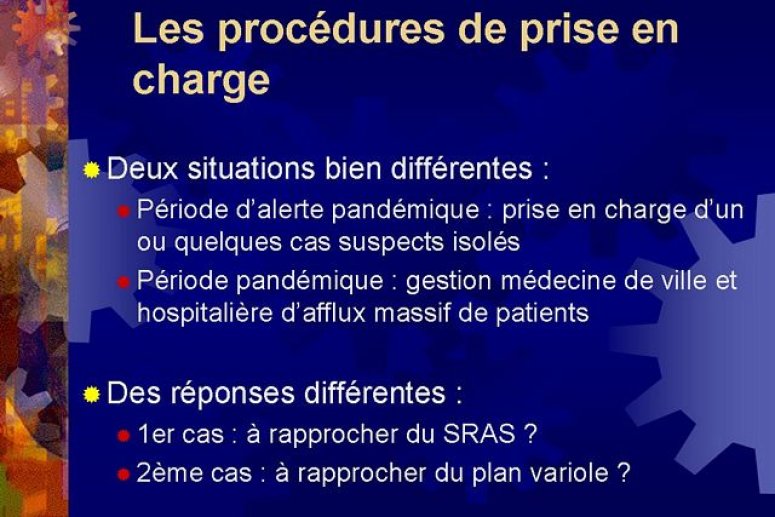 Les procédures de prise en charge

Deux situations bien différentes :

Période d'alerte pandémique : prise en charge d'un ou quelques cas suspects isolés

Période pandémique : gestion médecine de ville et hospitalière d'afflux massif de patients

Des réponses différentes :

1er cas : à rapprocher du SRAS ?

2ème cas : à rapprocher du plan variole ?